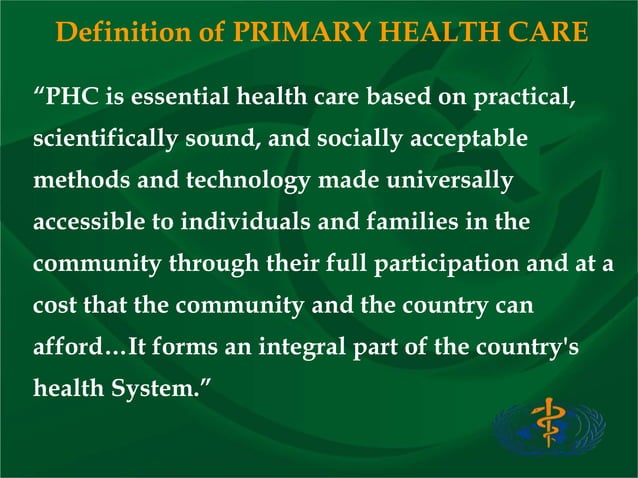 Definition of PRIMARY HEALTH CARE

“PHC is essential health care based on practical, scientifically sound, and socially acceptable methods and technology made universally accessible to individuals and families in the community through their full participation and at a cost that the community and the country can afford…It forms an integral part of the country's health System.”